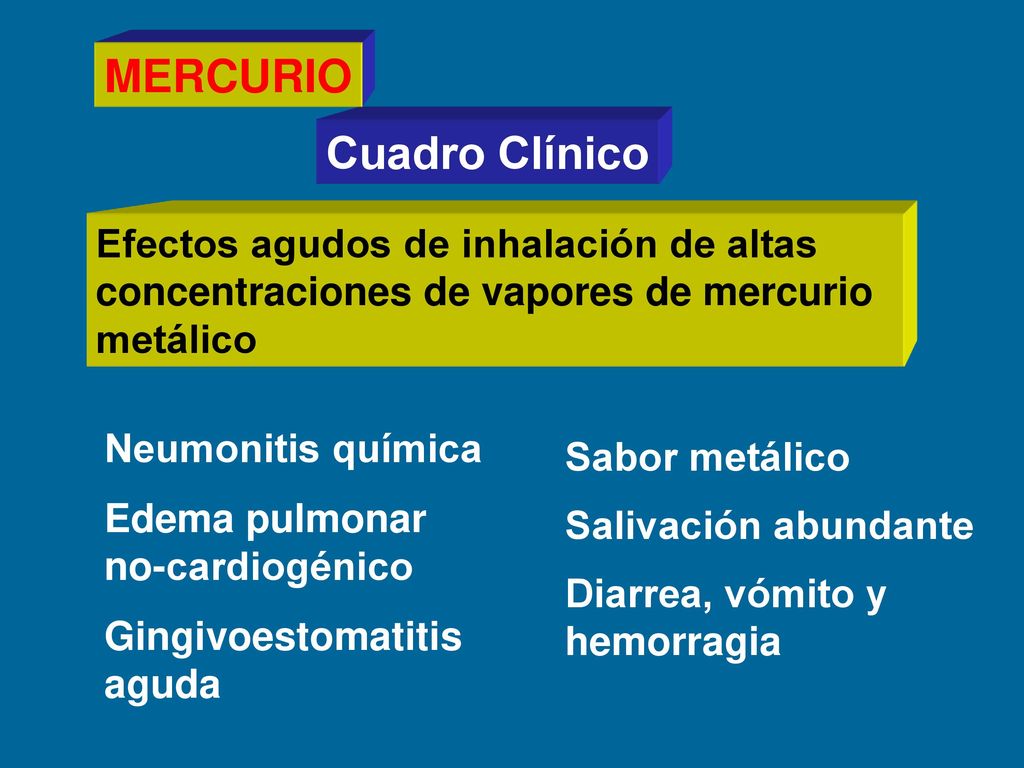 MERCURIO

Cuadro Clínico

Efectos agudos de inhalación de altas concentraciones de vapores de mercurio metálico

Neumonitis química

Edema pulmonar no-cardiogénico

Gingivoestomatitis aguda

Sabor metálico

Salivación abundante

Diarrea, vómito y hemorragia